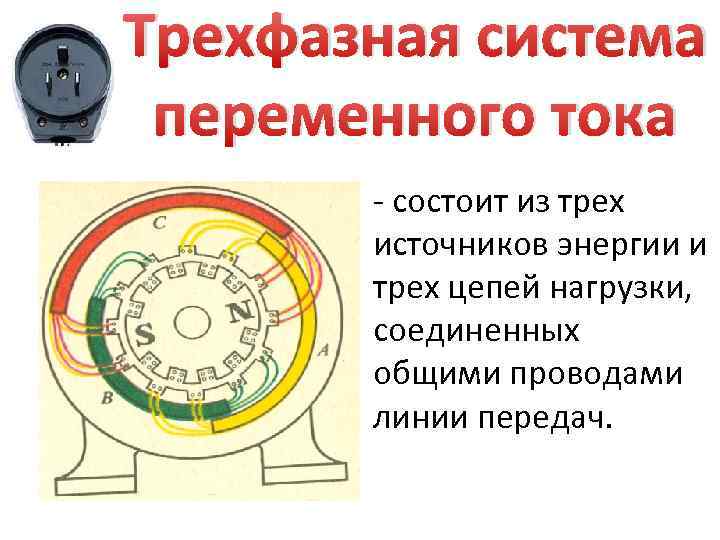 Трехфазная система переменного тока

C

S

N

A

B

- состоит из трех источников энергии и трех цепей нагрузки, соединенных общими проводами линии передач.